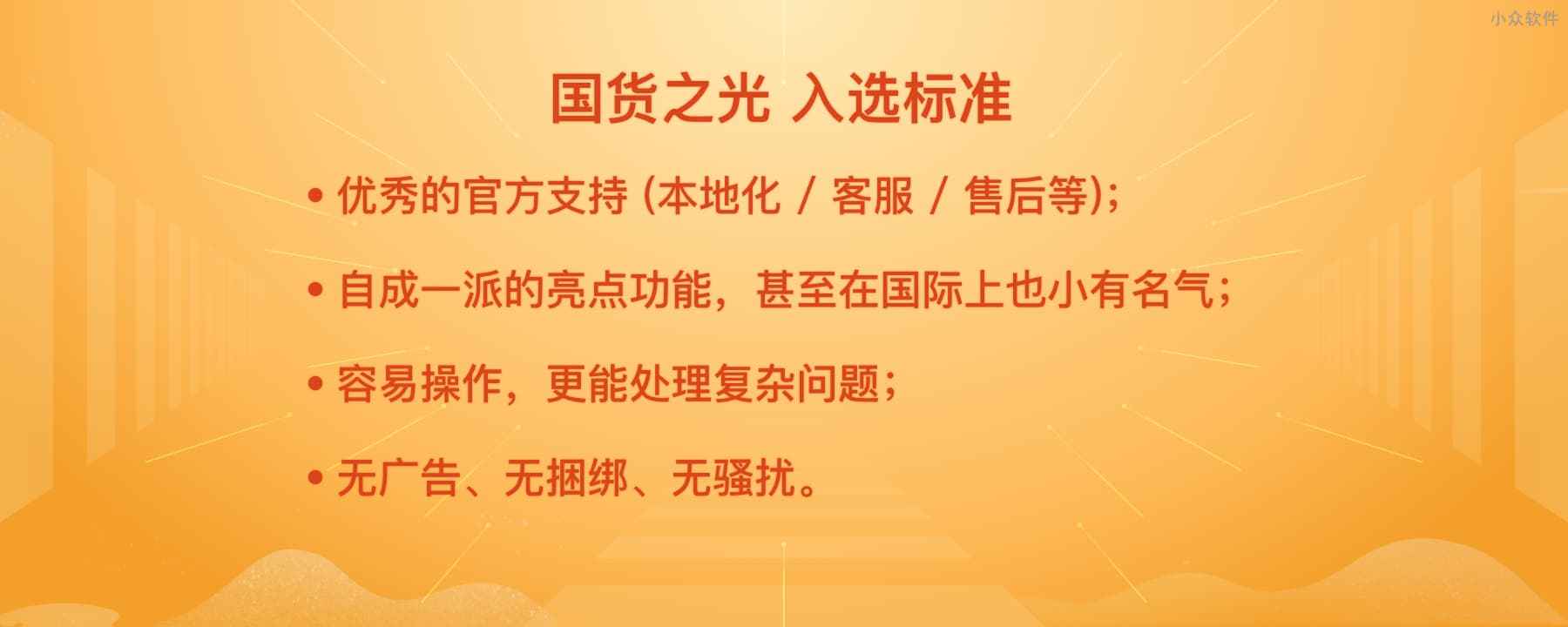 小众软件

国货之光 入选标准

• 优秀的官方支持 (本地化 / 客服 / 售后等);

• 自成一派的亮点功能，甚至在国际上也小有名气；

• 容易操作，更能处理复杂问题；

• 无广告、无捆绑、无骚扰。